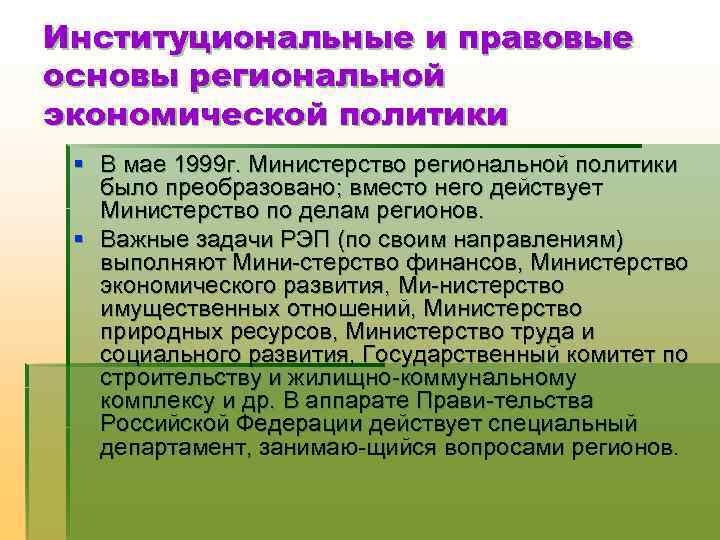 Институциональные и правовые основы региональной экономической политики

▪ В мае 1999г. Министерство региональной политики было преобразовано; вместо него действует Министерство по делам регионов.

▪ Важные задачи РЭП (по своим направлениям) выполняют Мини-стерство финансов, Министерство экономического развития, Ми-нистерство имущественных отношений, Министерство природных ресурсов, Министерство труда и социального развития, Государственный комитет по строительству и жилищно-коммунальному комплексу и др. В аппарате Прави-тельства Российской Федерации действует специальный департамент, занимаю-щийся вопросами регионов.